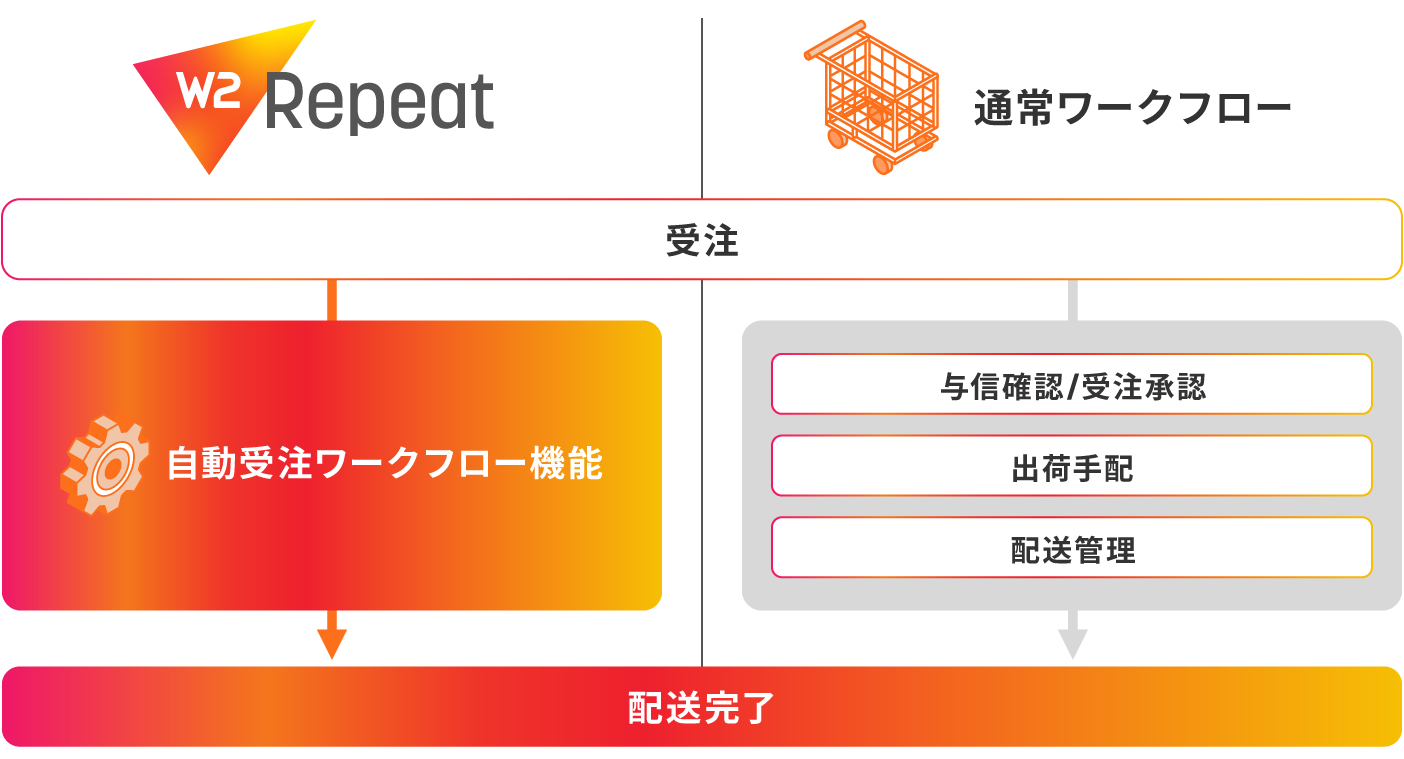 W2 Repeat

通常ワークフロー

受注

自動受注ワークフロー機能

与信確認/受注承認

出荷手配

配送管理

配送完了